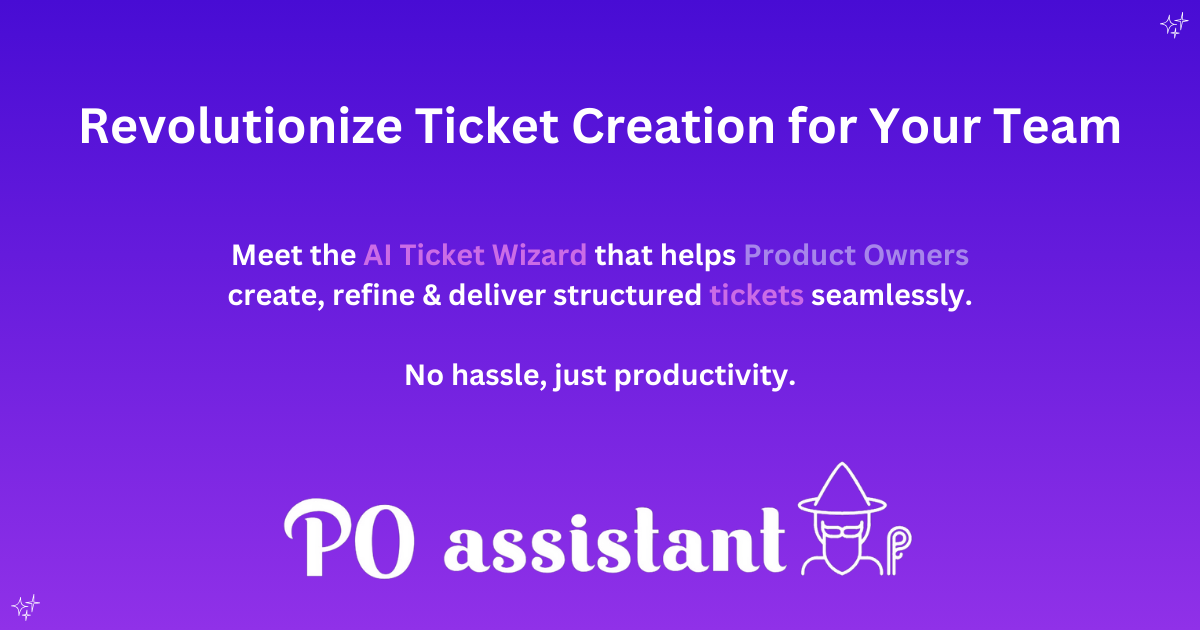 Revolutionize Ticket Creation for Your Team

Meet the AI Ticket Wizard that helps Product Owners create, refine & deliver structured tickets seamlessly.

No hassle, just productivity.

PO assistant